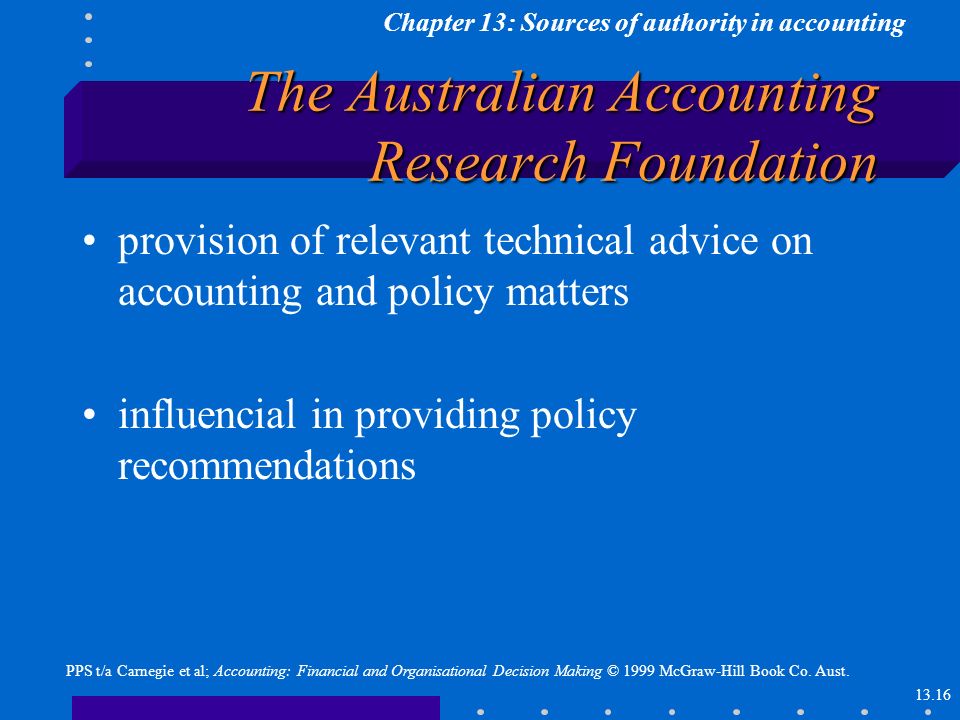 Chapter 13: Sources of authority in accounting

The Australian Accounting Research Foundation

• provision of relevant technical advice on accounting and policy matters

• influencial in providing policy recommendations

PPS t/a Carnegie et al; Accounting: Financial and Organisational Decision Making © 1999 McGraw-Hill Book Co. Aust.

13.16